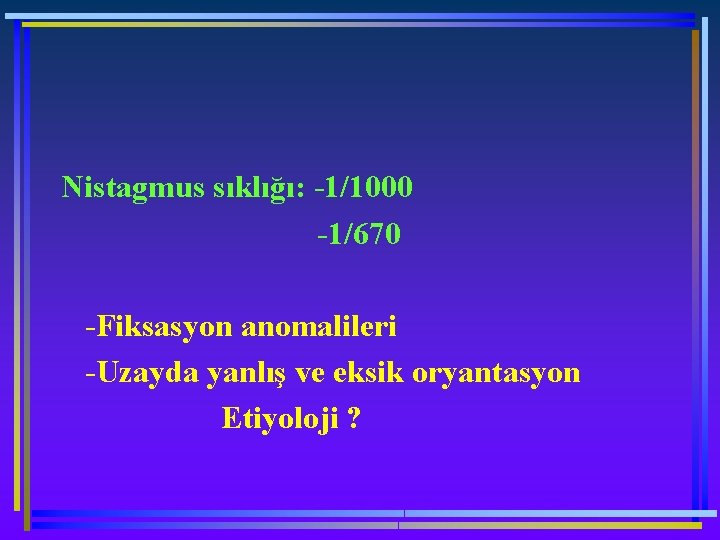 Nistagmus sıklığı: -1/1000
-1/670

-Fiksasyon anomalileri
-Uzayda yanlış ve eksik oryantasyon
Etiyoloji ?